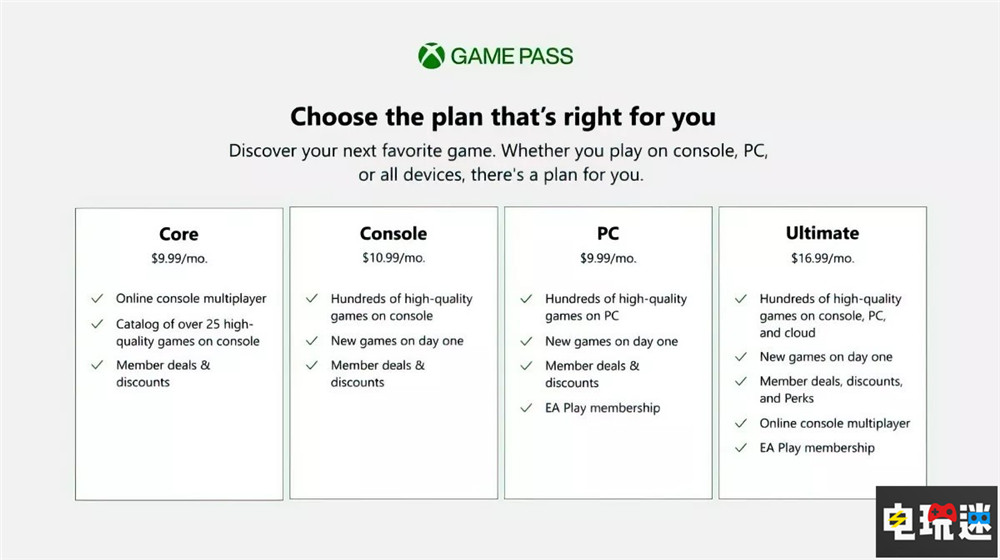 GAME PASS

Choose the plan that's right for you

Discover your next favorite game. Whether you play on console, PC, or all devices, there's a plan for you.

Core
$9.99/mo.
✓ Online console multiplayer
✓ Catalog of over 25 high-quality games on console
✓ Member deals & discounts

Console
$10.99/mo.
✓ Hundreds of high-quality games on console
✓ New games on day one
✓ Member deals & discounts

PC
$9.99/mo.
✓ Hundreds of high-quality games on PC
✓ New games on day one
✓ Member deals & discounts
✓ EA Play membership

Ultimate
$16.99/mo.
✓ Hundreds of high-quality games on console, PC, and cloud
✓ New games on day one
✓ Member deals, discounts, and Perks
✓ Online console multiplayer
✓ EA Play membership

电玩迷